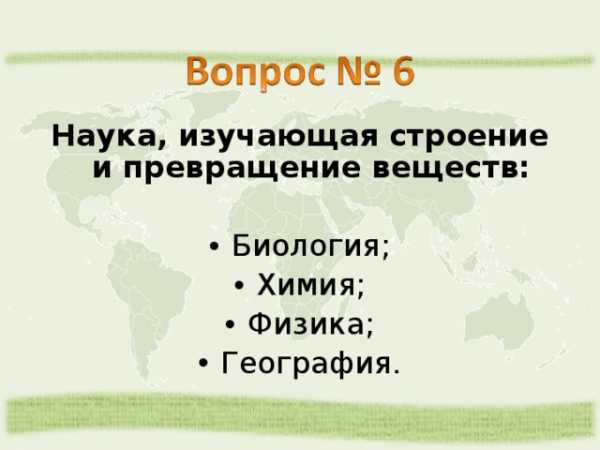 Вопрос № 6

Наука, изучающая строение и превращение веществ:

• Биология;
• Химия;
• Физика;
• География.